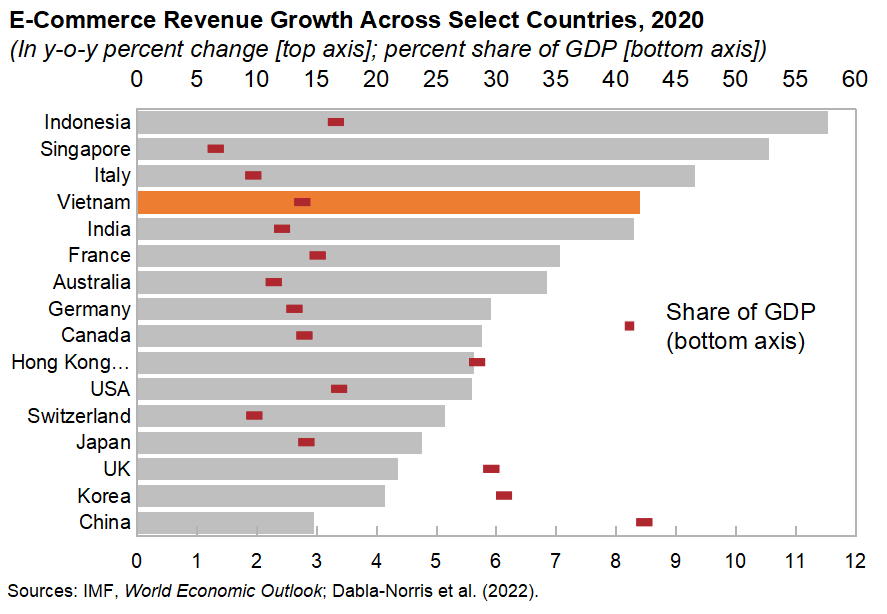 E-Commerce Revenue Growth Across Select Countries, 2020
(In y-o-y percent change [top axis]; percent share of GDP [bottom axis])

0 5 10 15 20 25 30 35 40 45 50 55 60

Indonesia
Singapore
Italy
Vietnam
India
France
Australia
Germany
Canada
Hong Kong…
USA
Switzerland
Japan
UK
Korea
China

Share of GDP (bottom axis)

0 1 2 3 4 5 6 7 8 9 10 11 12

Sources: IMF, World Economic Outlook; Dabla-Norris et al. (2022).